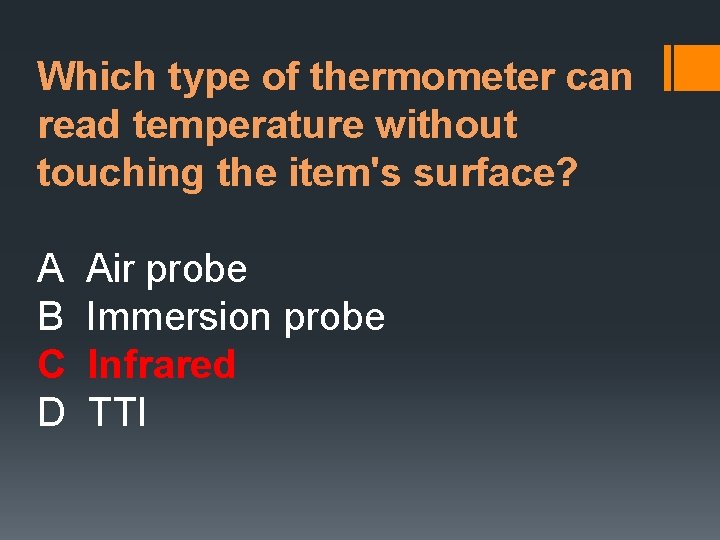 Which type of thermometer can read temperature without touching the item's surface?

A Air probe
B Immersion probe
C Infrared
D TTI